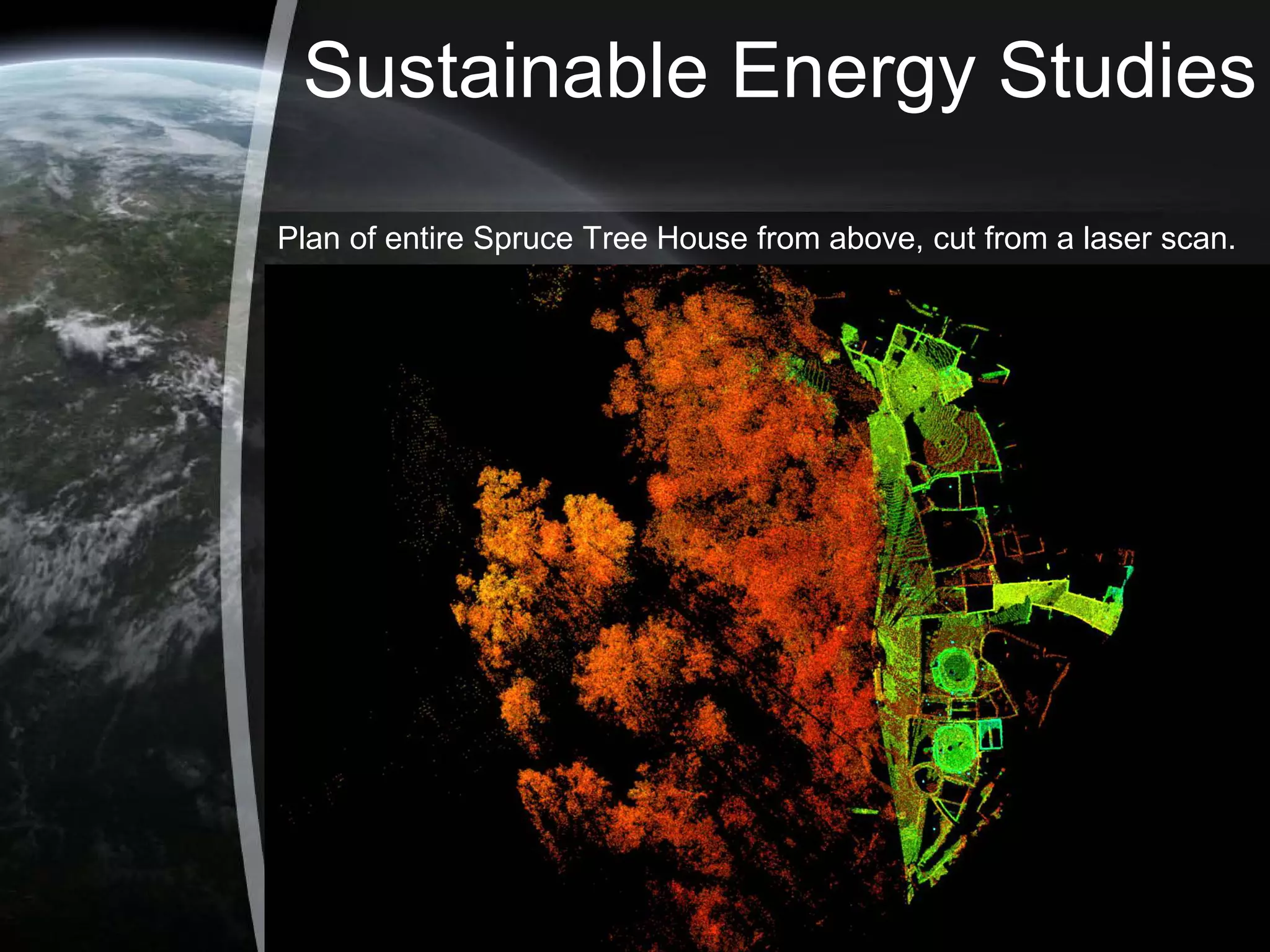 Sustainable Energy Studies

Plan of entire Spruce Tree House from above, cut from a laser scan.